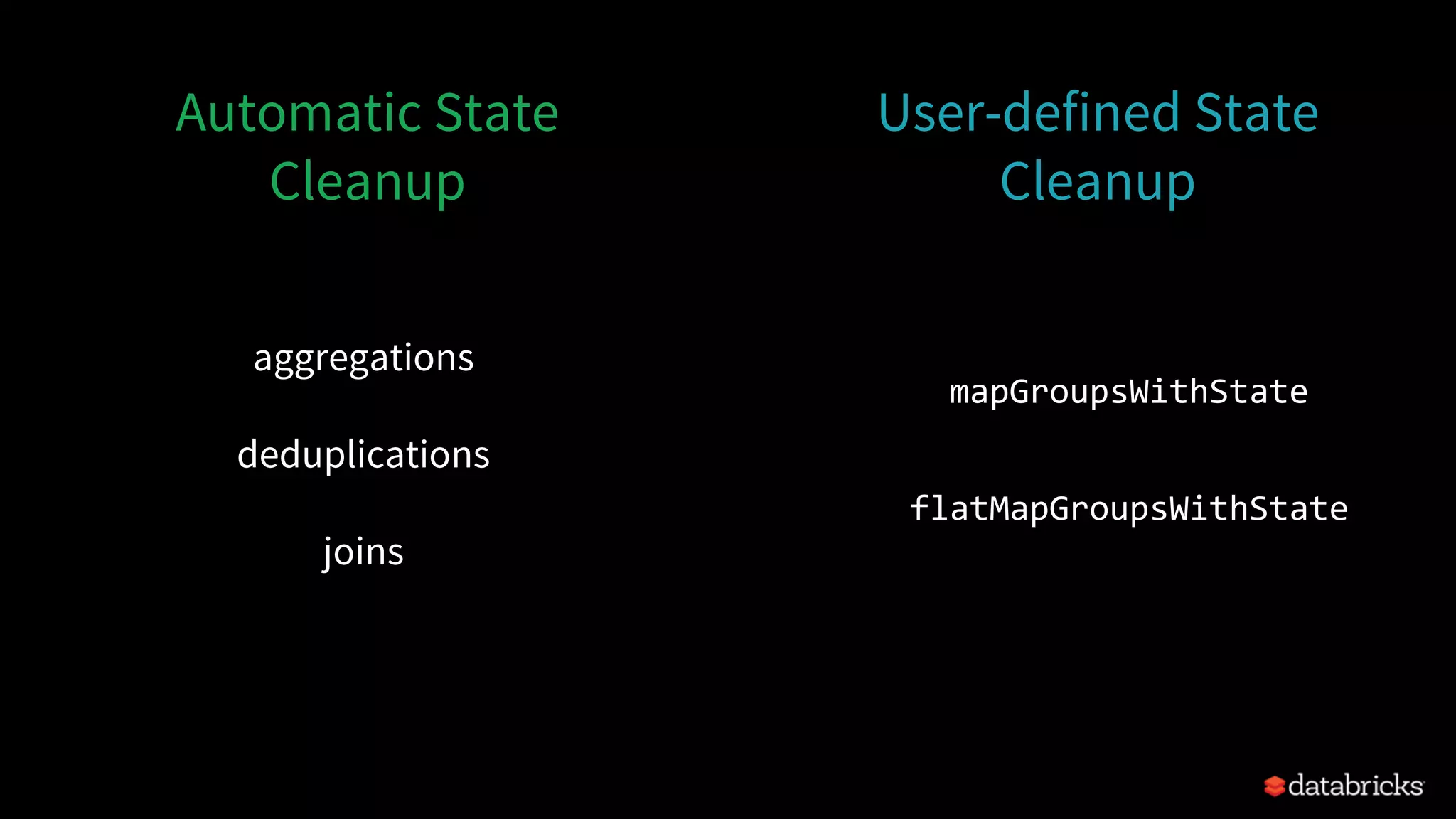 Automatic State Cleanup

aggregations

deduplications

joins

User-defined State Cleanup

mapGroupsWithState

flatMapGroupsWithState

databricks